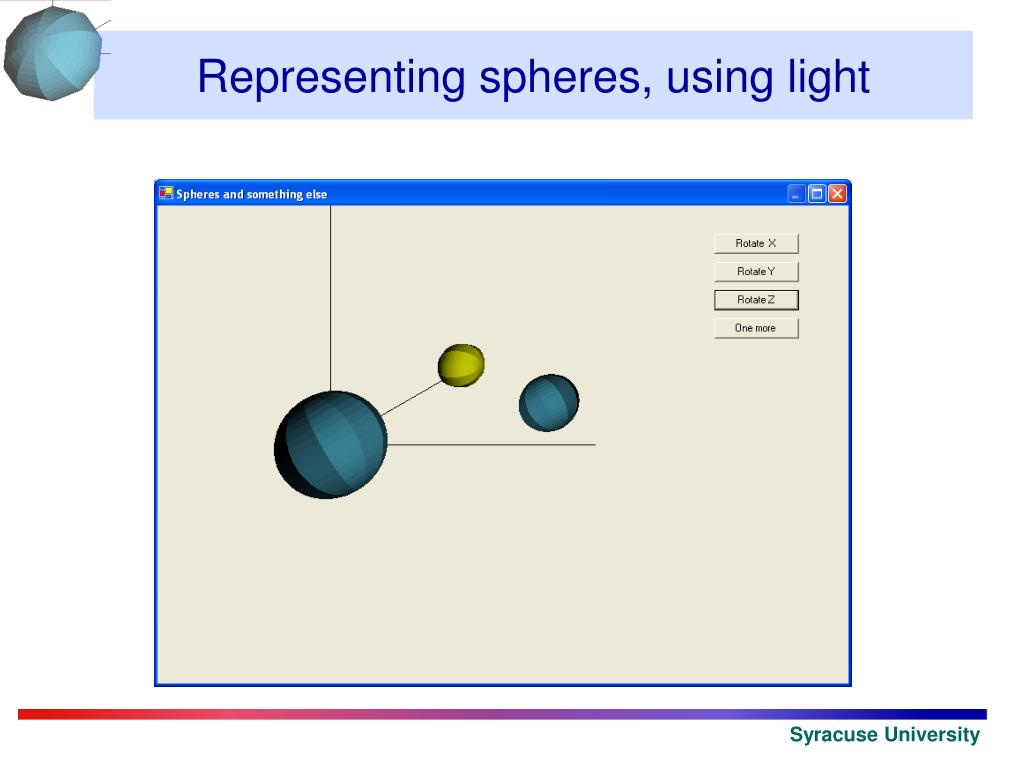 Representing spheres, using light

Spheres and something else

Rotate X

Rotate Y

Rotate Z

One more

Syracuse University